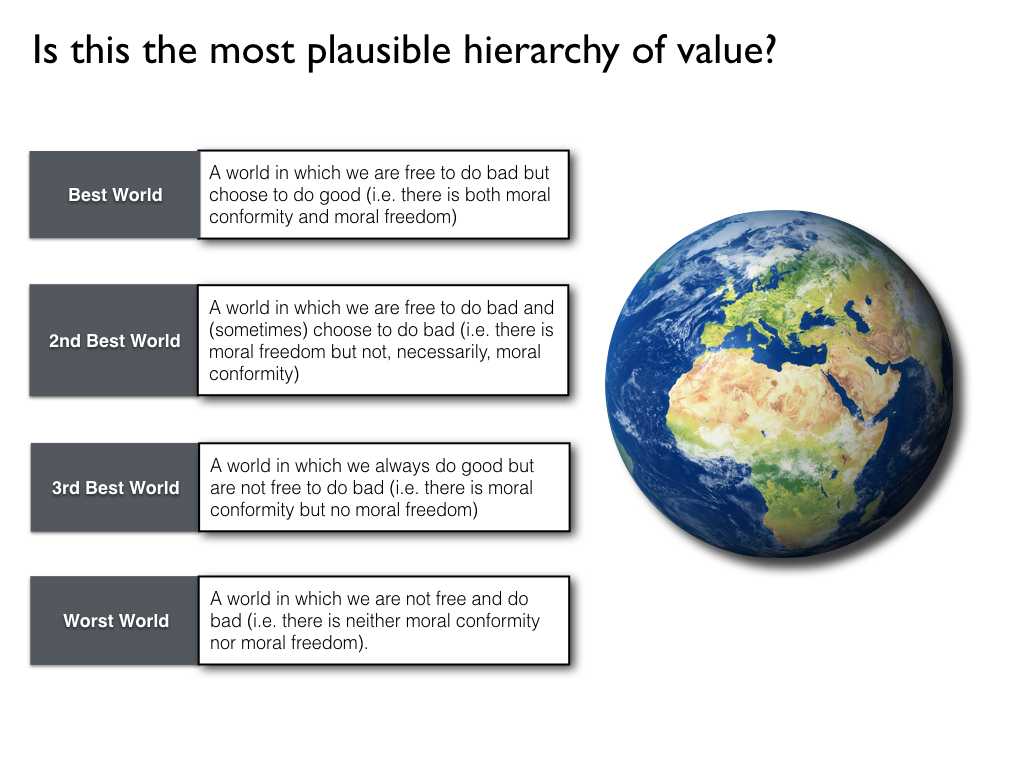 Is this the most plausible hierarchy of value?

Best World

A world in which we are free to do bad but choose to do good (i.e. there is both moral conformity and moral freedom)

2nd Best World

A world in which we are free to do bad and (sometimes) choose to do bad (i.e. there is moral freedom but not, necessarily, moral conformity)

3rd Best World

A world in which we always do good but are not free to do bad (i.e. there is moral conformity but no moral freedom)

Worst World

A world in which we are not free and do bad (i.e. there is neither moral conformity nor moral freedom).